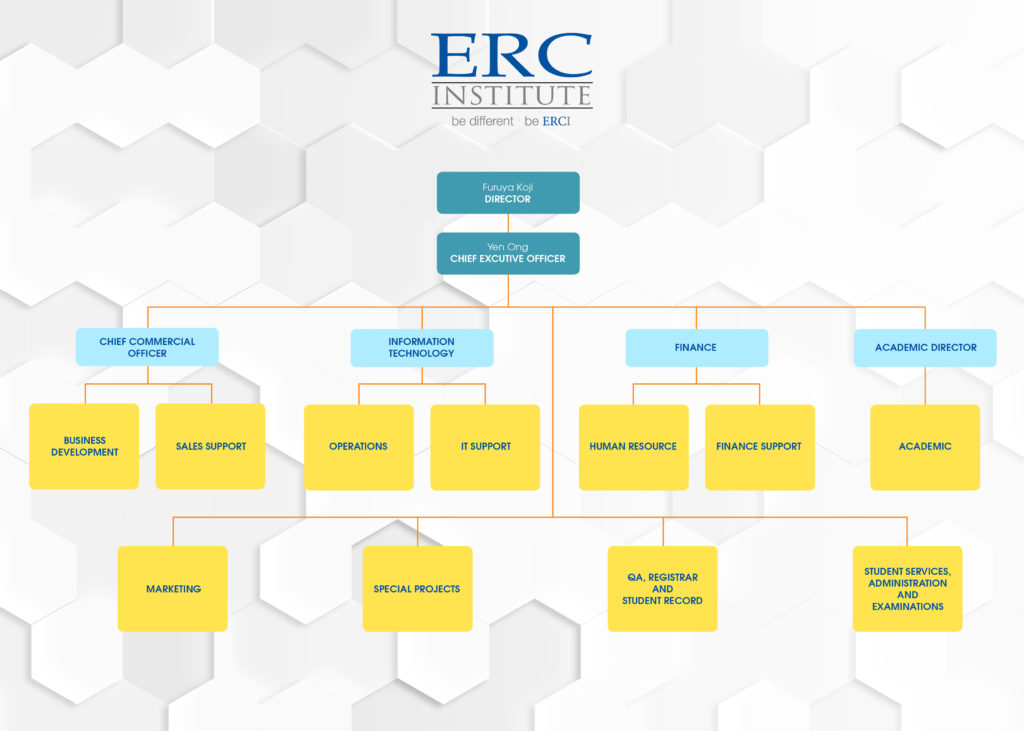 ERC
INSTITUTE
be different · be ERCI

Furuya Koji
DIRECTOR

Yen Ong
CHIEF EXCUTIVE OFFICER

CHIEF COMMERCIAL OFFICER

INFORMATION TECHNOLOGY

FINANCE

ACADEMIC DIRECTOR

BUSINESS DEVELOPMENT

SALES SUPPORT

OPERATIONS

IT SUPPORT

HUMAN RESOURCE

FINANCE SUPPORT

ACADEMIC

MARKETING

SPECIAL PROJECTS

QA, REGISTRAR AND STUDENT RECORD

STUDENT SERVICES, ADMINISTRATION AND EXAMINATIONS